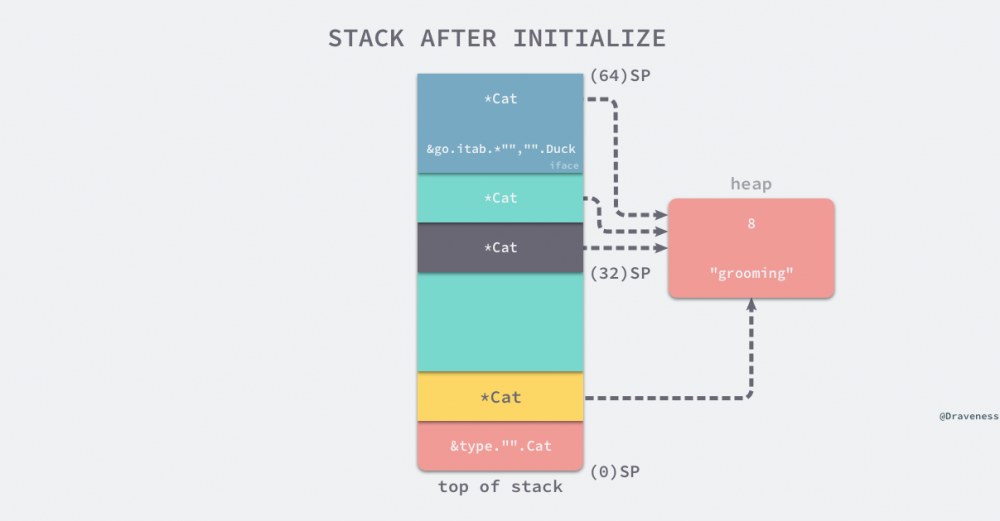 STACK AFTER INITIALIZE

(64)SP

*Cat

&go.itab.*"","".Duck

iface

*Cat

*Cat

(32)SP

*Cat

&type."".Cat

(0)SP

top of stack

heap

8

"grooming"

@Draveness